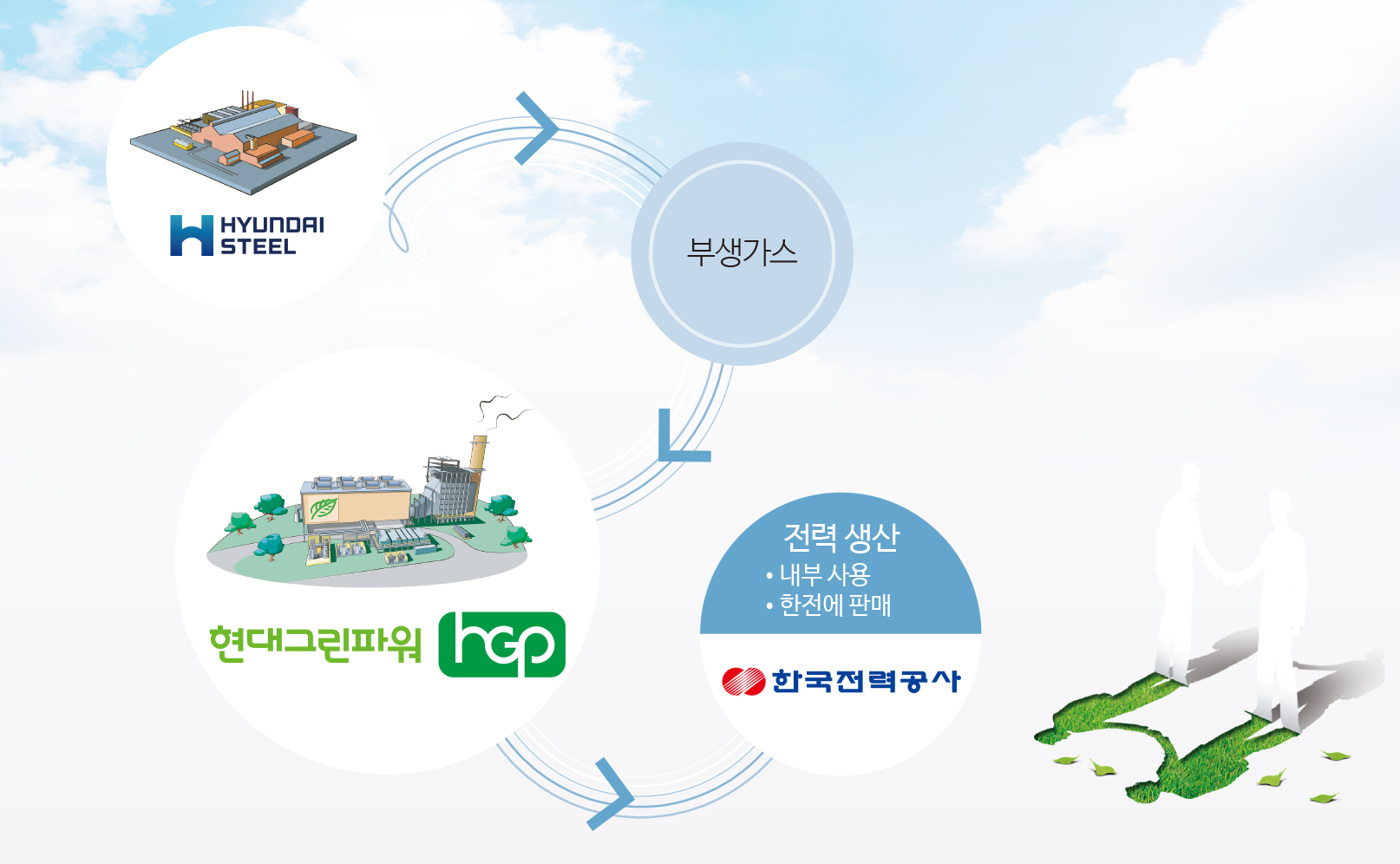 HYUNDAI STEEL

부생가스

현대그린파워 hgp

전력 생산
• 내부 사용
• 한전에 판매

한국전력공사